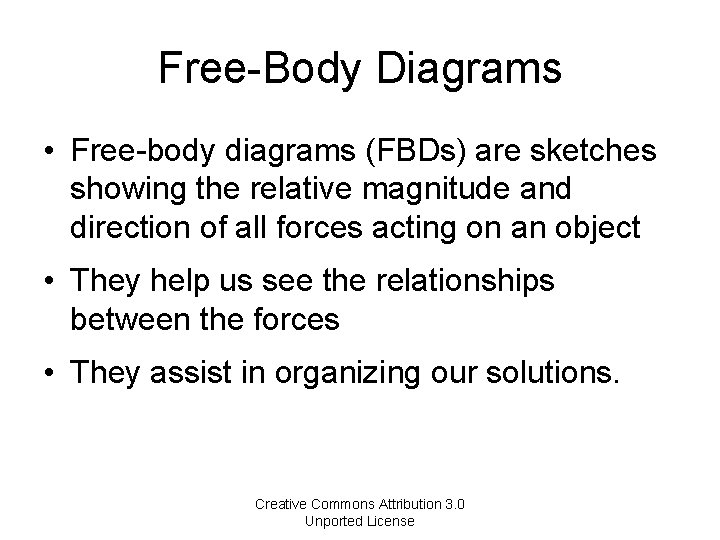 Free-Body Diagrams

• Free-body diagrams (FBDs) are sketches showing the relative magnitude and direction of all forces acting on an object

• They help us see the relationships between the forces

• They assist in organizing our solutions.

Creative Commons Attribution 3.0 Unported License